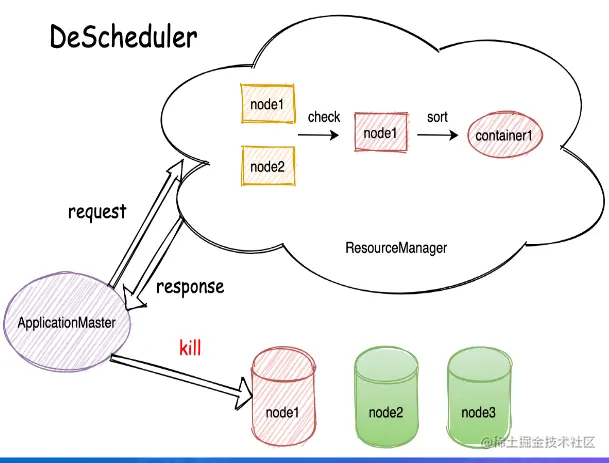 DeScheduler

node1

node2

check

node1

sort

container1

ResourceManager

request

response

ApplicationMaster

kill

node1

node2

node3

@稀土掘金技术社区